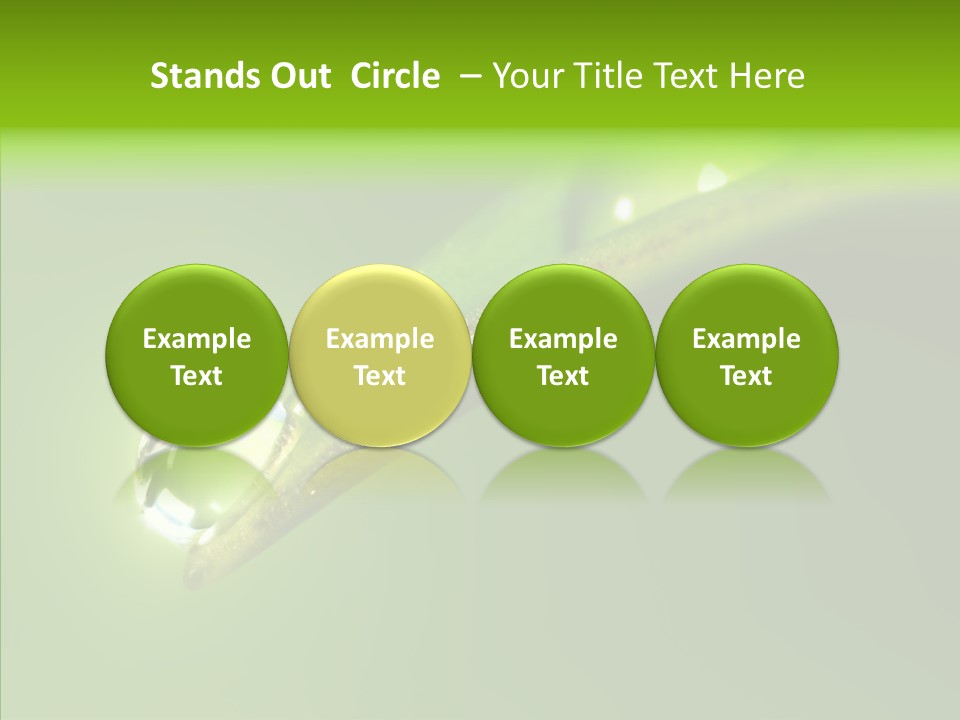 Stands Out Circle – Your Title Text Here

Example Text

Example Text

Example Text

Example Text